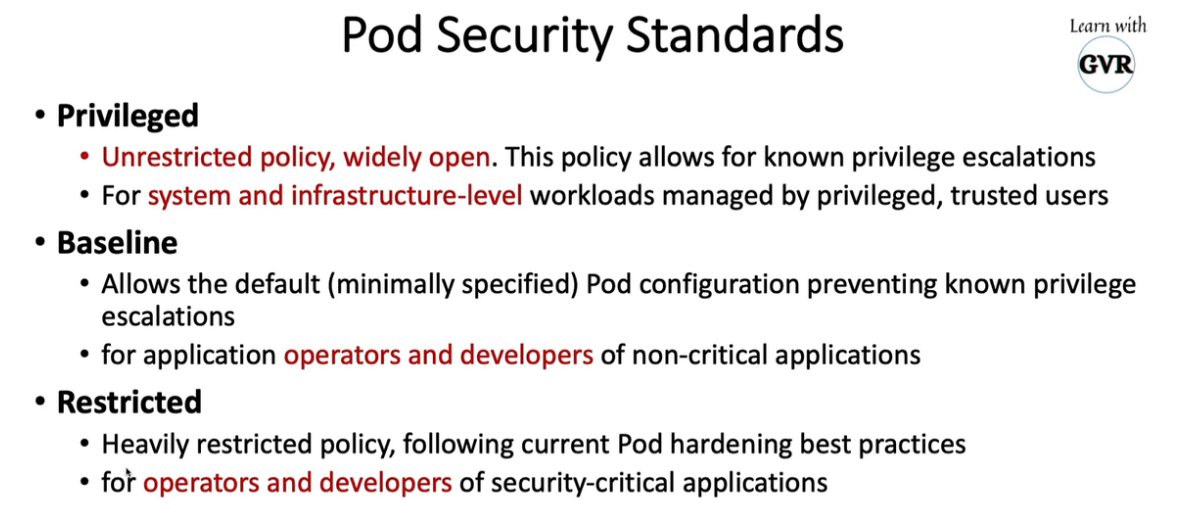 Pod Security Standards

Learn with
GVR

• Privileged
  • Unrestricted policy, widely open. This policy allows for known privilege escalations
  • For system and infrastructure-level workloads managed by privileged, trusted users
• Baseline
  • Allows the default (minimally specified) Pod configuration preventing known privilege escalations
  • for application operators and developers of non-critical applications
• Restricted
  • Heavily restricted policy, following current Pod hardening best practices
  • for operators and developers of security-critical applications